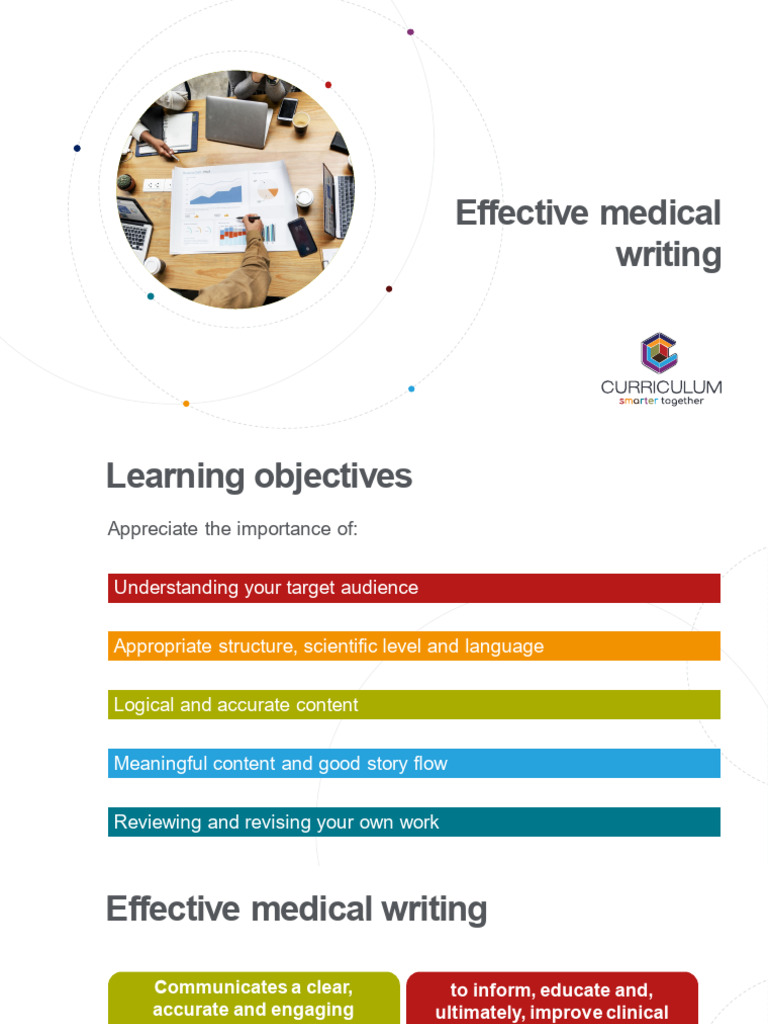 Effective medical writing

CURRICULUM
smarter together

Learning objectives

Appreciate the importance of:

Understanding your target audience

Appropriate structure, scientific level and language

Logical and accurate content

Meaningful content and good story flow

Reviewing and revising your own work

Effective medical writing

Communicates a clear, accurate and engaging

to inform, educate and, ultimately, improve clinical